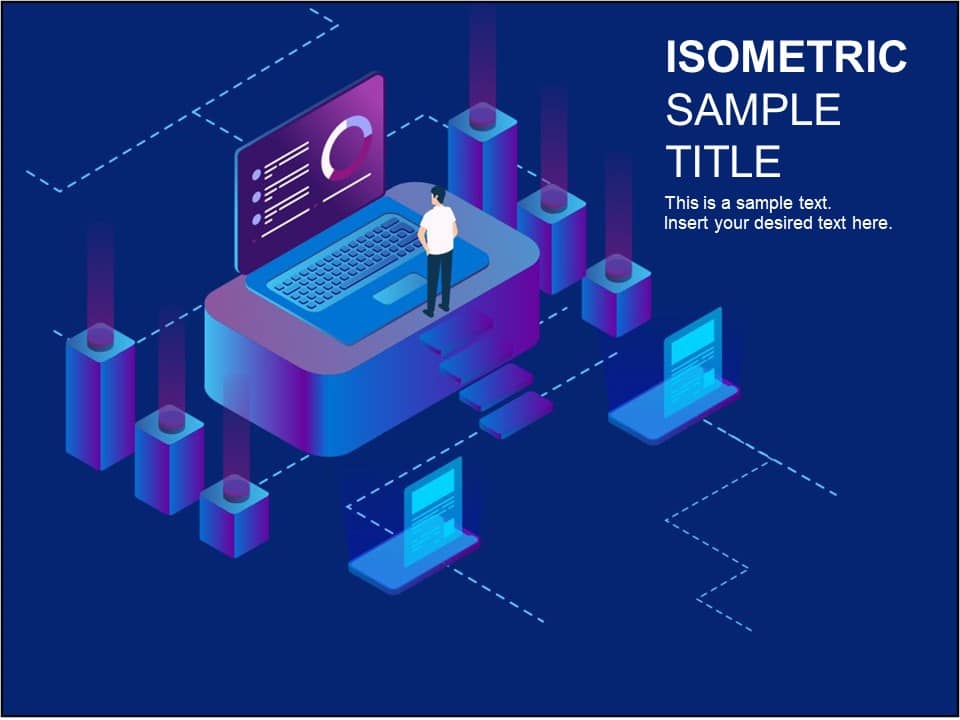 ISOMETRIC SAMPLE TITLE

This is a sample text.
Insert your desired text here.